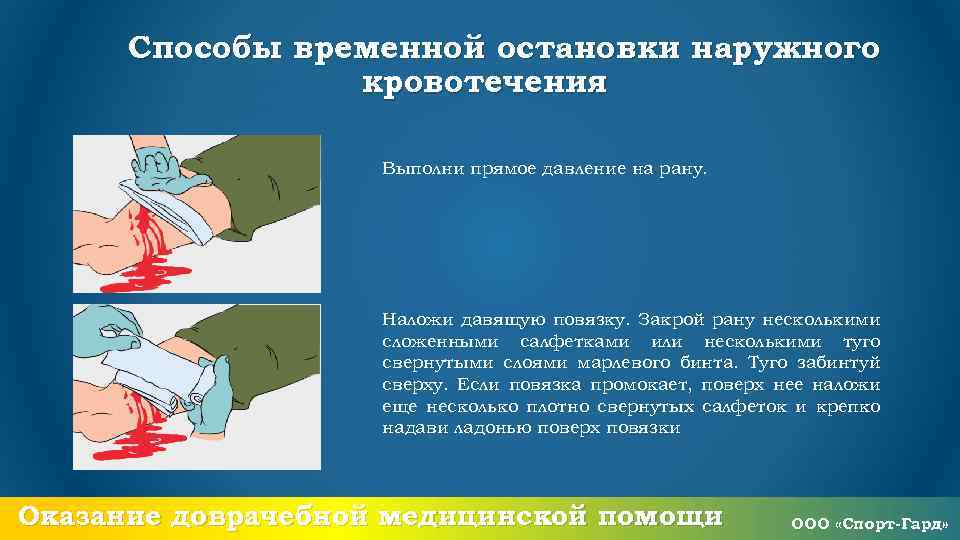 Способы временной остановки наружного кровотечения

Выполни прямое давление на рану.

Наложи давящую повязку. Закрой рану несколькими сложенными салфетками или несколькими туго свернутыми слоями марлевого бинта. Туго забинтуй сверху. Если повязка промокает, поверх нее наложи еще несколько плотно свернутых салфеток и крепко надави ладонью поверх повязки

Оказание доврачебной медицинской помощи

ООО «Спорт-Гард»